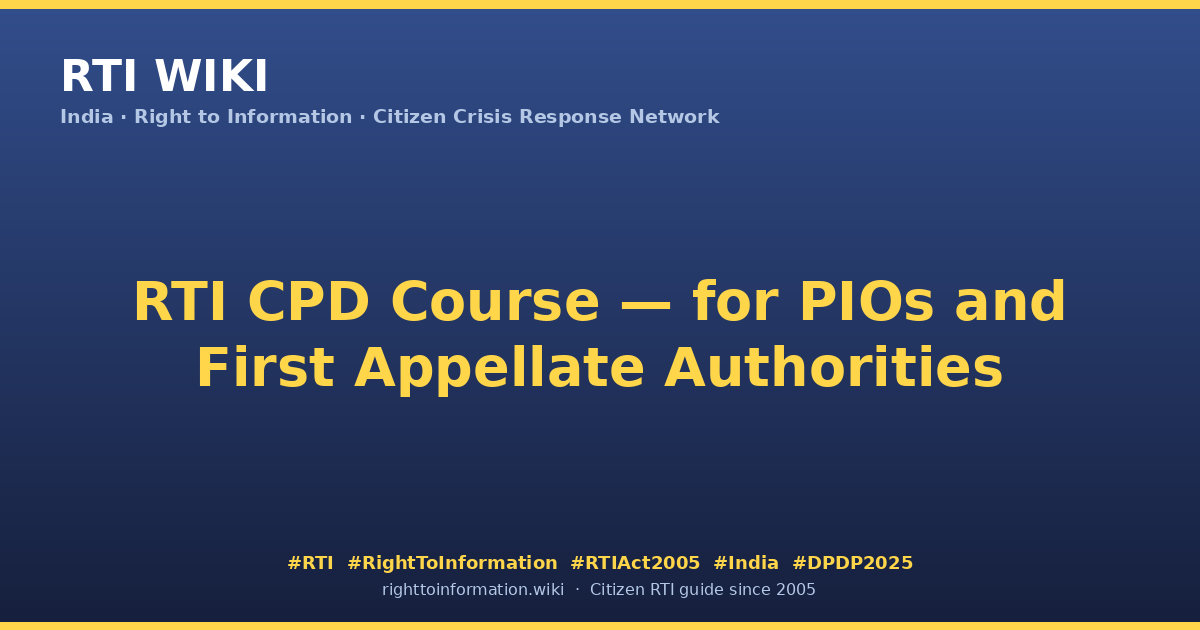 RTI WIKI
India · Right to Information · Citizen Crisis Response Network

RTI CPD Course — for PIOs and First Appellate Authorities

#RTI #RightToInformation #RTIAct2005 #India #DPDP2025
righttoinformation.wiki · Citizen RTI guide since 2005